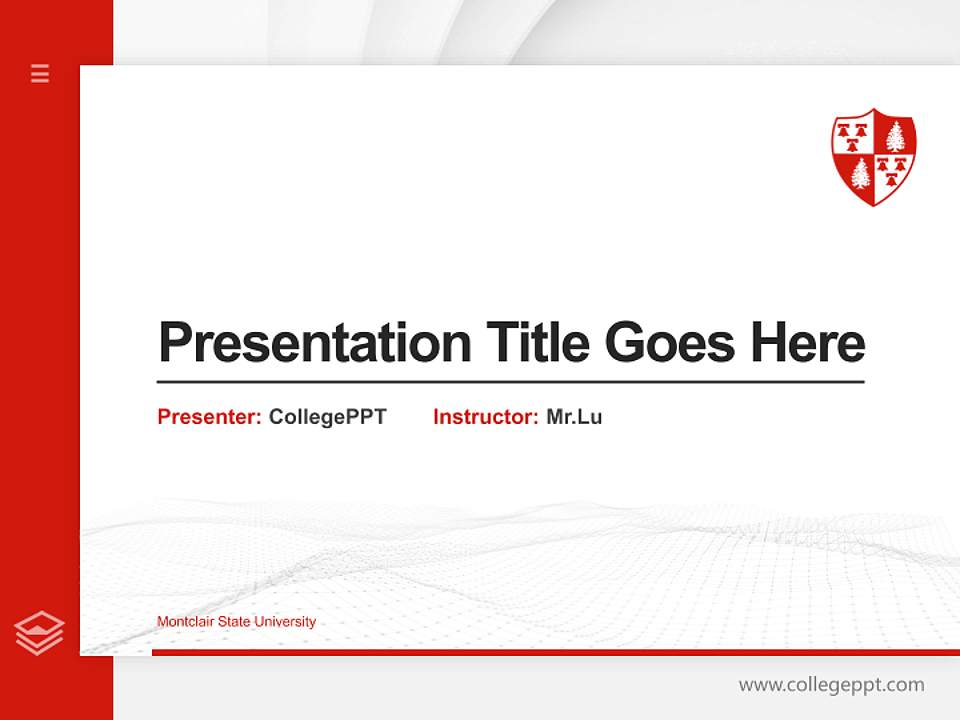 Presentation Title Goes Here

Presenter: CollegePPT Instructor: Mr.Lu

Montclair State University

www.collegeppt.com